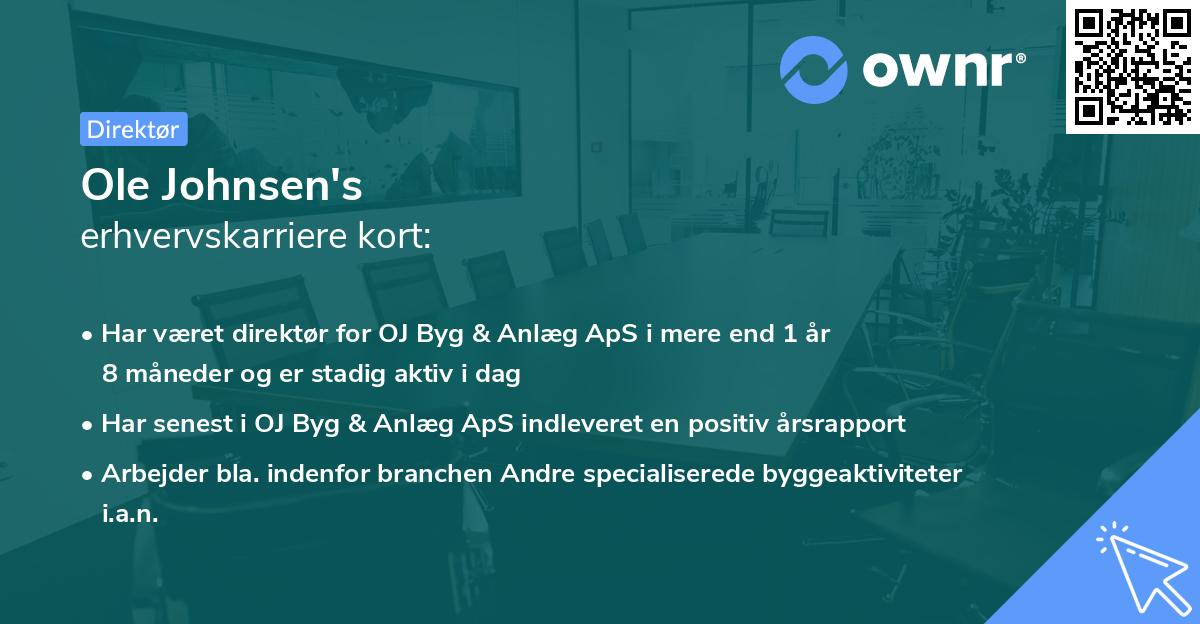 ownr®

Direktør

Ole Johnsen's
erhvervskarriere kort:

• Har været direktør for OJ Byg & Anlæg ApS i mere end 1 år 8 måneder og er stadig aktiv i dag

• Har senest i OJ Byg & Anlæg ApS indleveret en positiv årsrapport

• Arbejder bla. indenfor branchen Andre specialiserede byggeaktiviteter i.a.n.